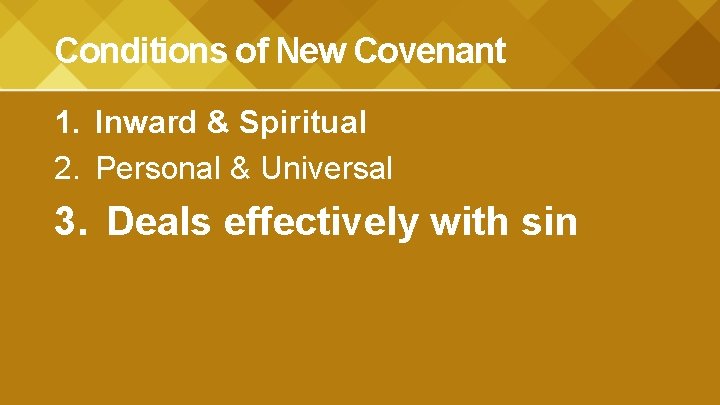 Conditions of New Covenant

1. Inward & Spiritual
2. Personal & Universal
3. Deals effectively with sin